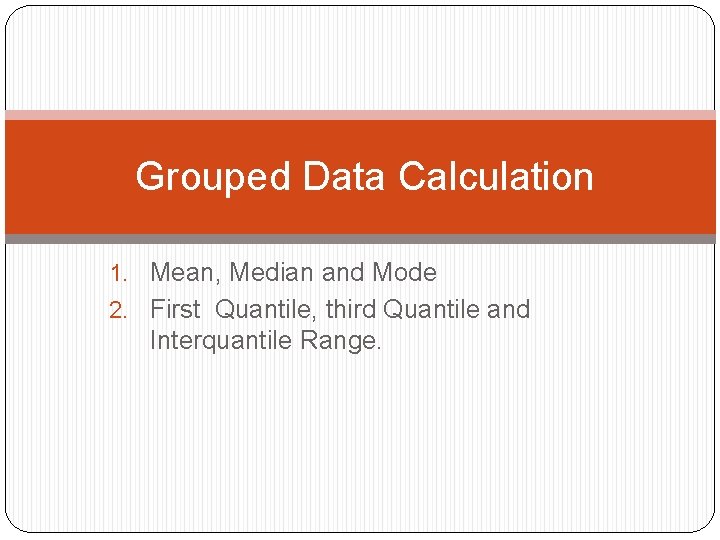 Grouped Data Calculation

1. Mean, Median and Mode
2. First  Quantile, third Quantile and Interquantile Range.